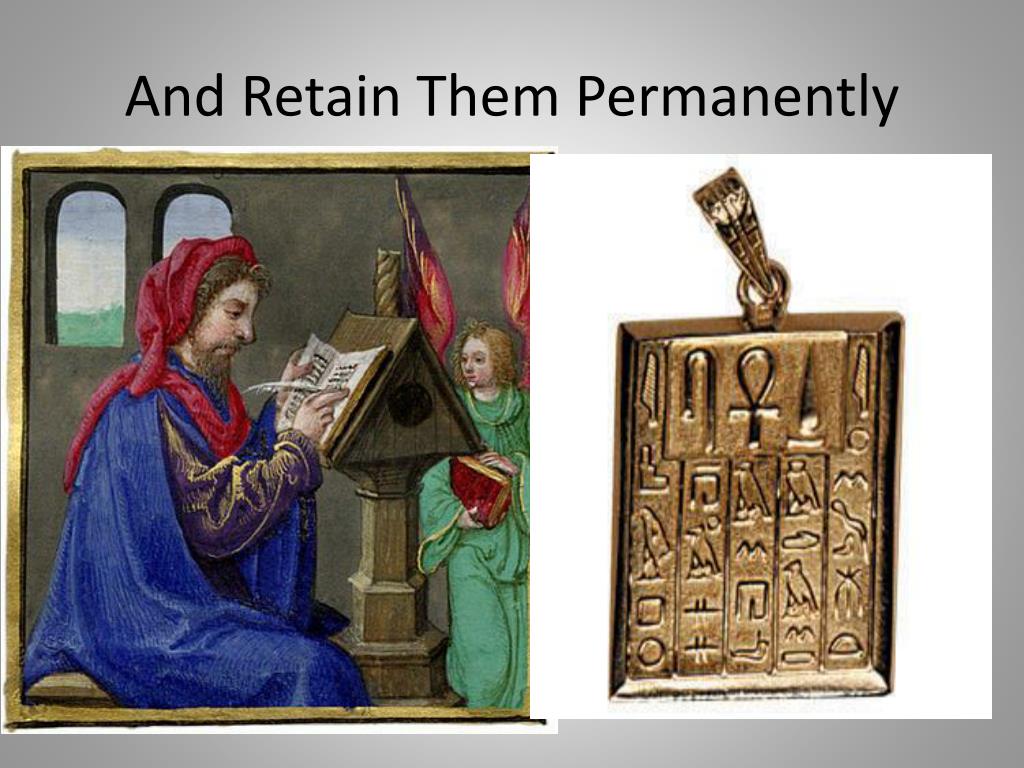 And Retain Them Permanently